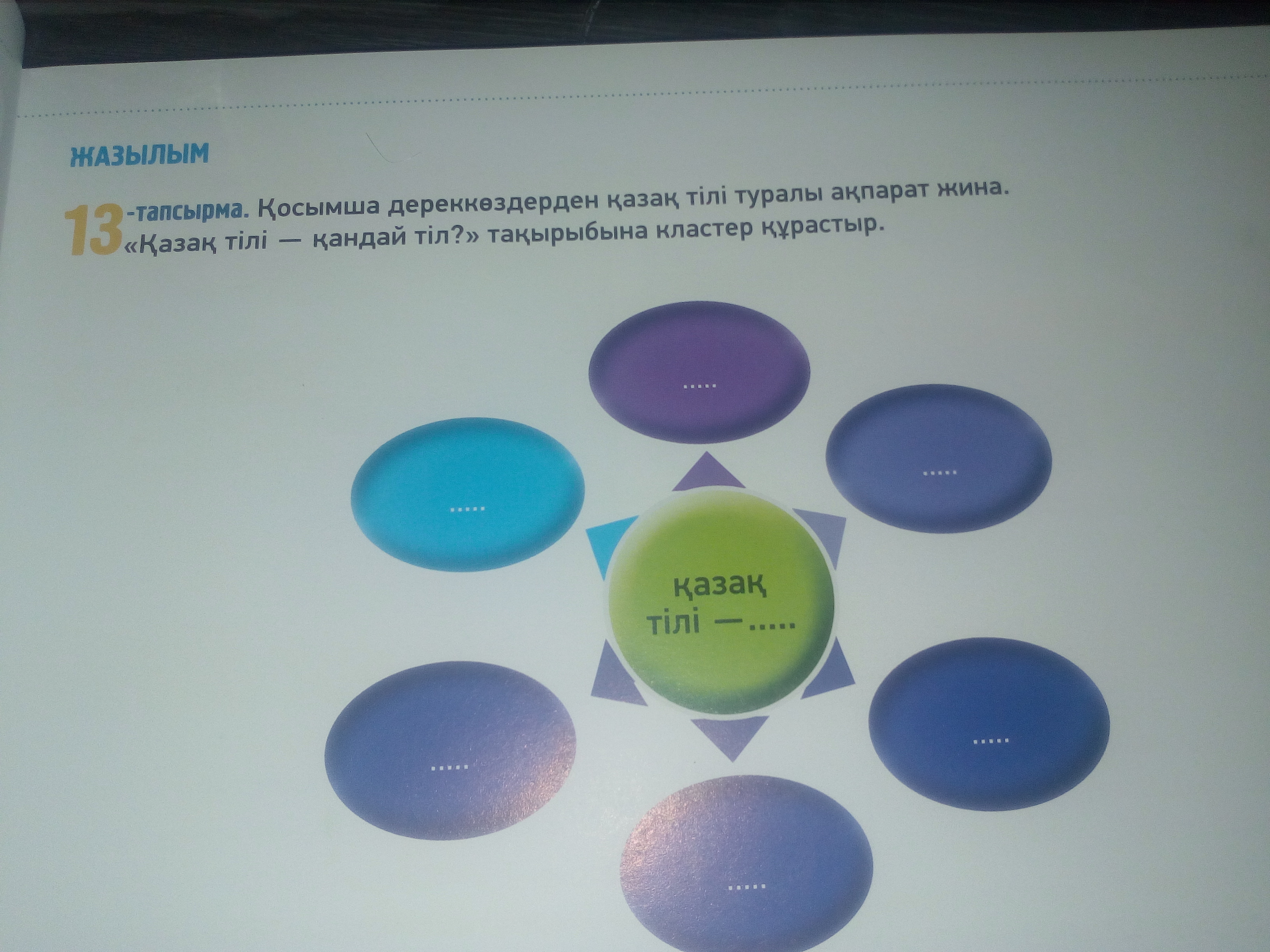 ЖАЗЫЛЫМ

13-тапсырма. Қосымша дереккөздерден қазақ тілі туралы ақпарат жина. «Қазақ тілі — қандай тіл?» тақырыбына кластер құрастыр.

.....

.....

.....

қазақ тілі —.....

.....

.....

.....